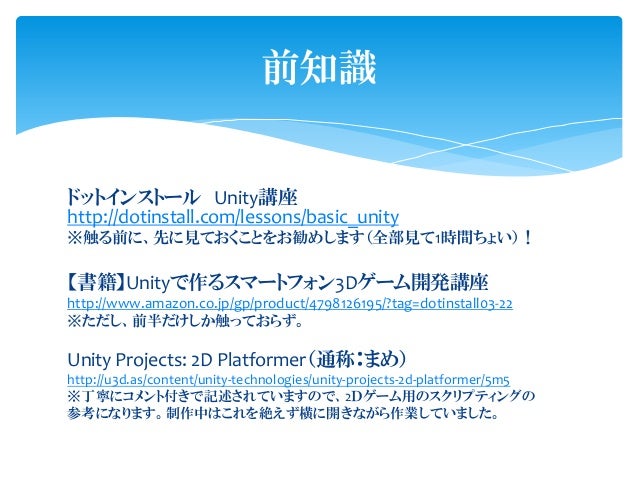 前知識

ドットインストール　Unity講座
http://dotinstall.com/lessons/basic_unity
※触る前に、先に見ておくことをお勧めします（全部見て1時間ちょい）！

【書籍】Unityで作るスマートフォン3Dゲーム開発講座
http://www.amazon.co.jp/gp/product/4798126195/?tag=dotinstall03-22
※ただし、前半だけしか触っておらず。

Unity Projects: 2D Platformer（通称：まめ）
http://u3d.as/content/unity-technologies/unity-projects-2d-platformer/5m5
※丁寧にコメント付きで記述されていますので、2Dゲーム用のスクリプティングの参考になります。制作中はこれを絶えず横に開きながら作業していました。